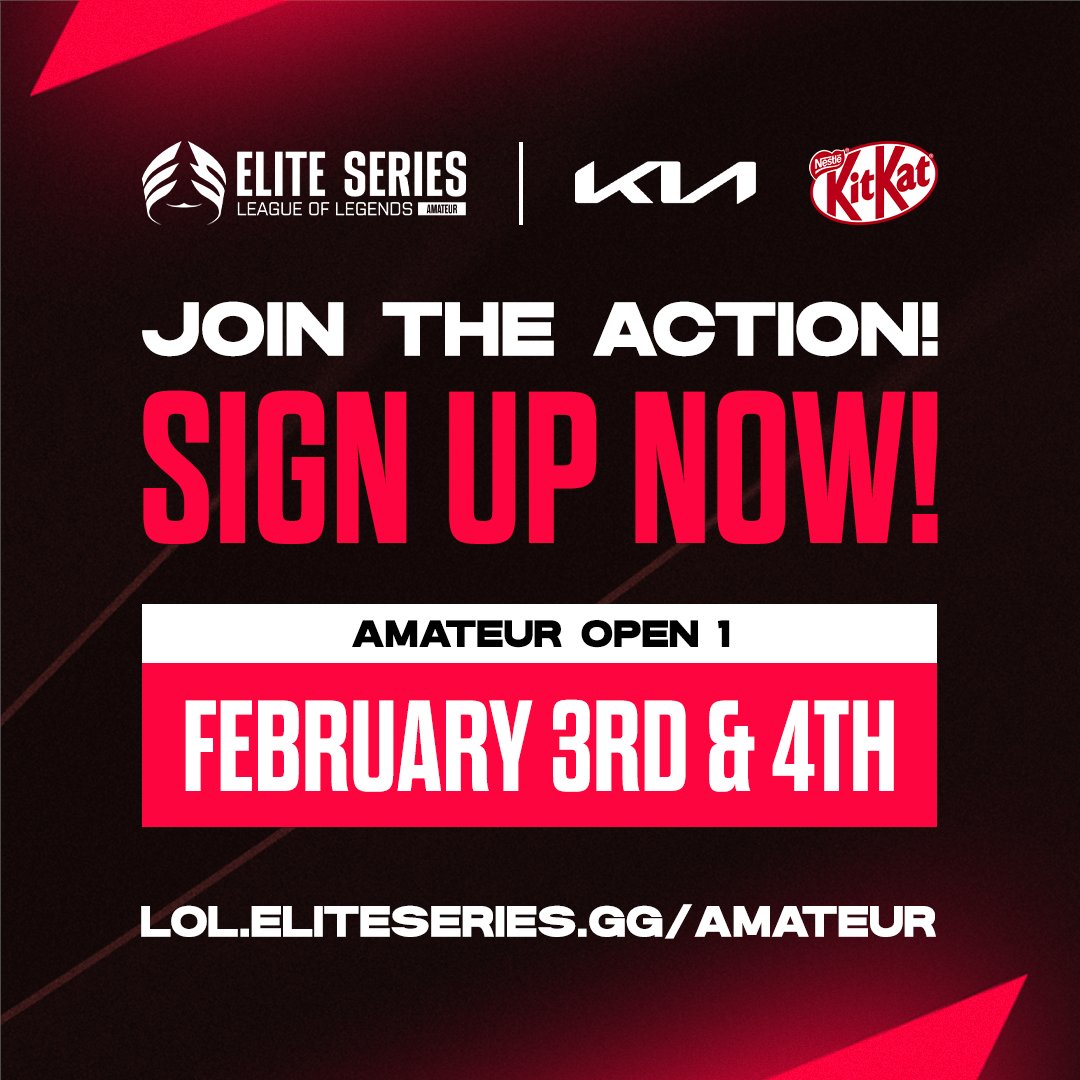 ELITE SERIES
LEAGUE OF LEGENDS AMATEUR

KIA

Nestlé KitKat

JOIN THE ACTION!
SIGN UP NOW!

AMATEUR OPEN 1

FEBRUARY 3RD & 4TH

LOL.ELITESERIES.GG/AMATEUR